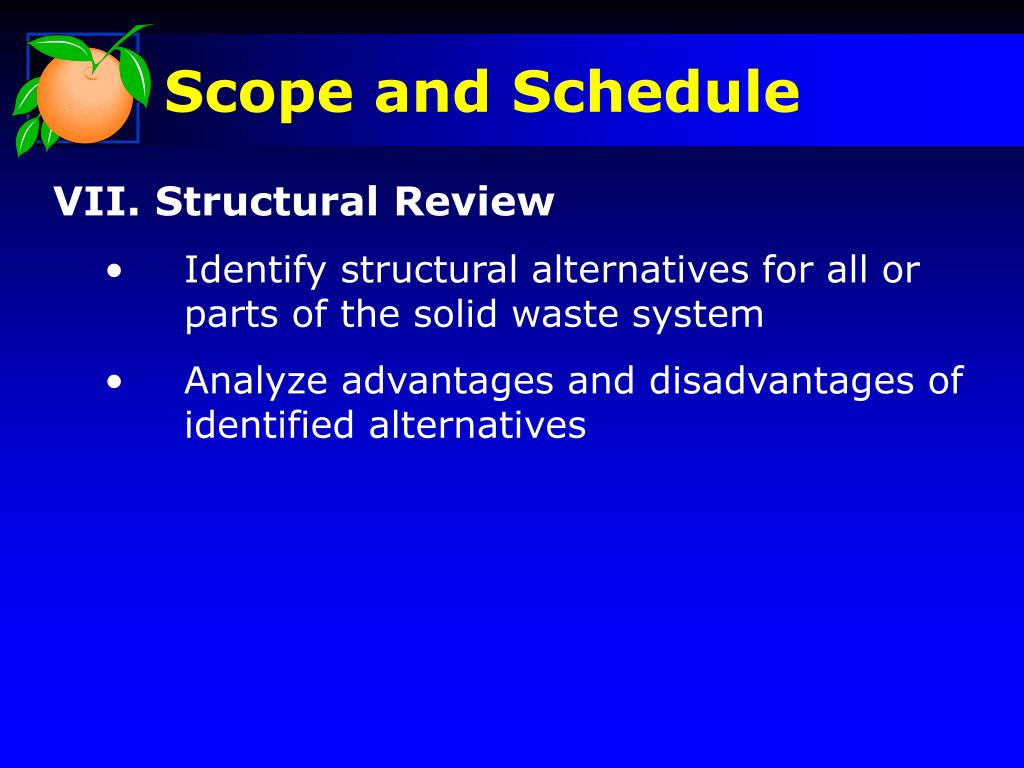 Scope and Schedule

VII. Structural Review

• Identify structural alternatives for all or parts of the solid waste system

• Analyze advantages and disadvantages of identified alternatives